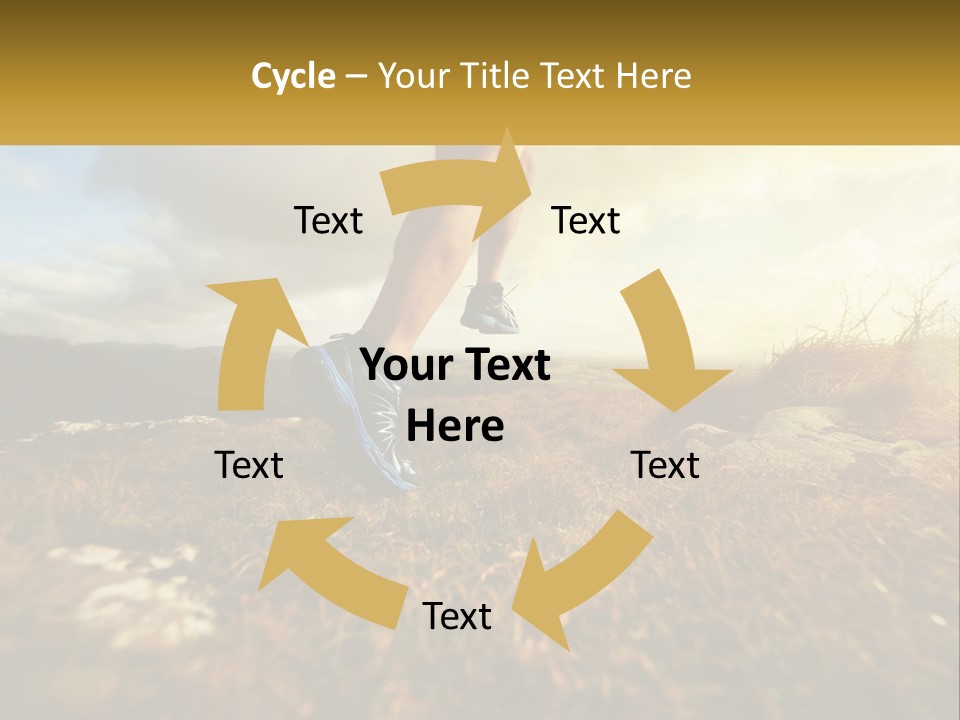 Cycle – Your Title Text Here

Text

Text

Your Text Here

Text

Text

Text